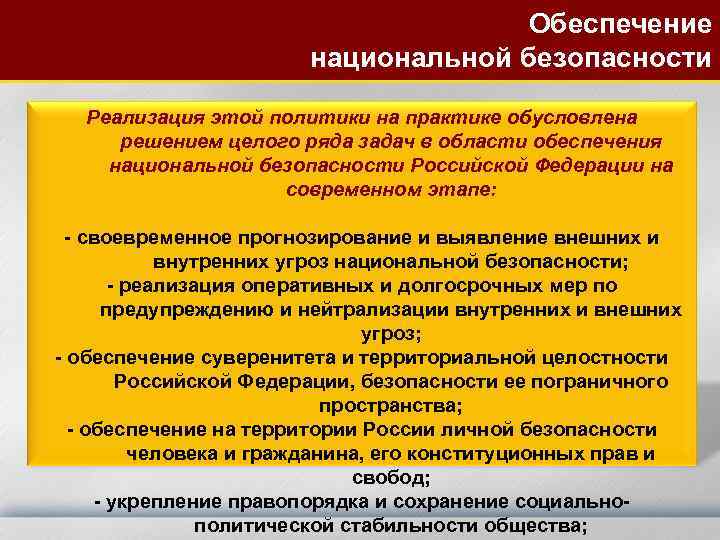 Обеспечение национальной безопасности

Реализация этой политики на практике обусловлена решением целого ряда задач в области обеспечения национальной безопасности Российской Федерации на современном этапе:

- своевременное прогнозирование и выявление внешних и внутренних угроз национальной безопасности;
- реализация оперативных и долгосрочных мер по предупреждению и нейтрализации внутренних и внешних угроз;
- обеспечение суверенитета и территориальной целостности Российской Федерации, безопасности ее пограничного пространства;
- обеспечение на территории России личной безопасности человека и гражданина, его конституционных прав и свобод;
- укрепление правопорядка и сохранение социально-политической стабильности общества;